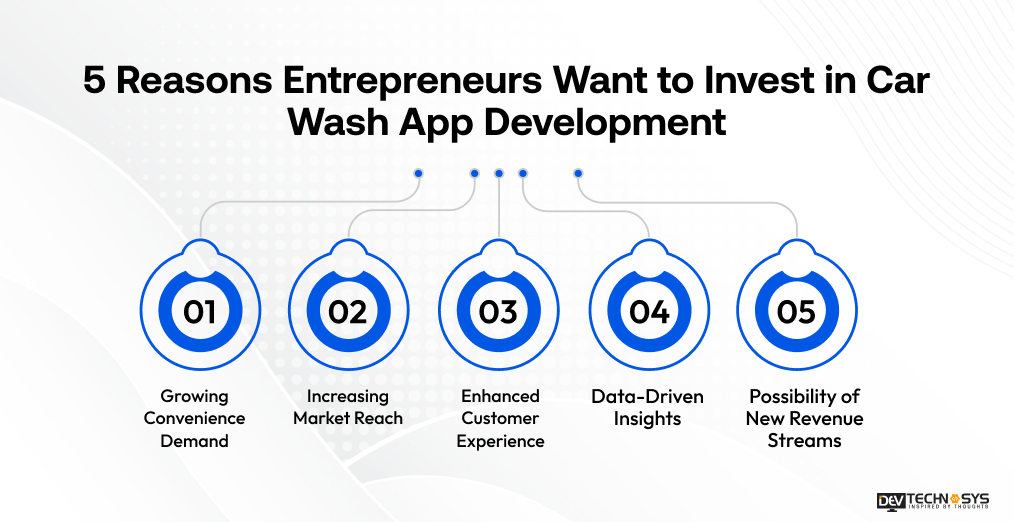 5 Reasons Entrepreneurs Want to Invest in Car Wash App Development

01
Growing Convenience Demand

02
Increasing Market Reach

03
Enhanced Customer Experience

04
Data-Driven Insights

05
Possibility of New Revenue Streams

DEV TECHNOSYS
INSPIRED BY THOUGHTS